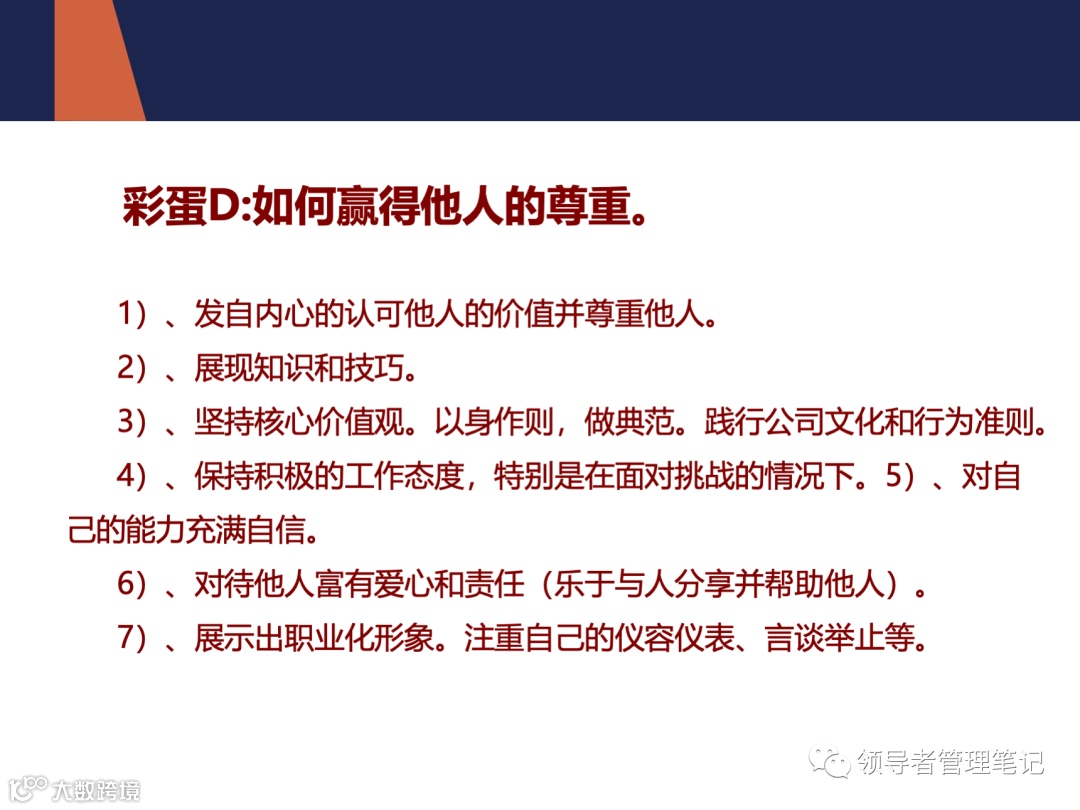 彩蛋D:如何赢得他人的尊重。

1）、发自内心的认可他人的价值并尊重他人。

2）、展现知识和技巧。

3）、坚持核心价值观。以身作则，做典范。践行公司文化和行为准则。

4）、保持积极的工作态度，特别是在面对挑战的情况下。5）、对自己的能力充满自信。

6）、对待他人富有爱心和责任（乐于与人分享并帮助他人）。

7）、展示出职业化形象。注重自己的仪容仪表、言谈举止等。

领导者管理笔记

大数跨境